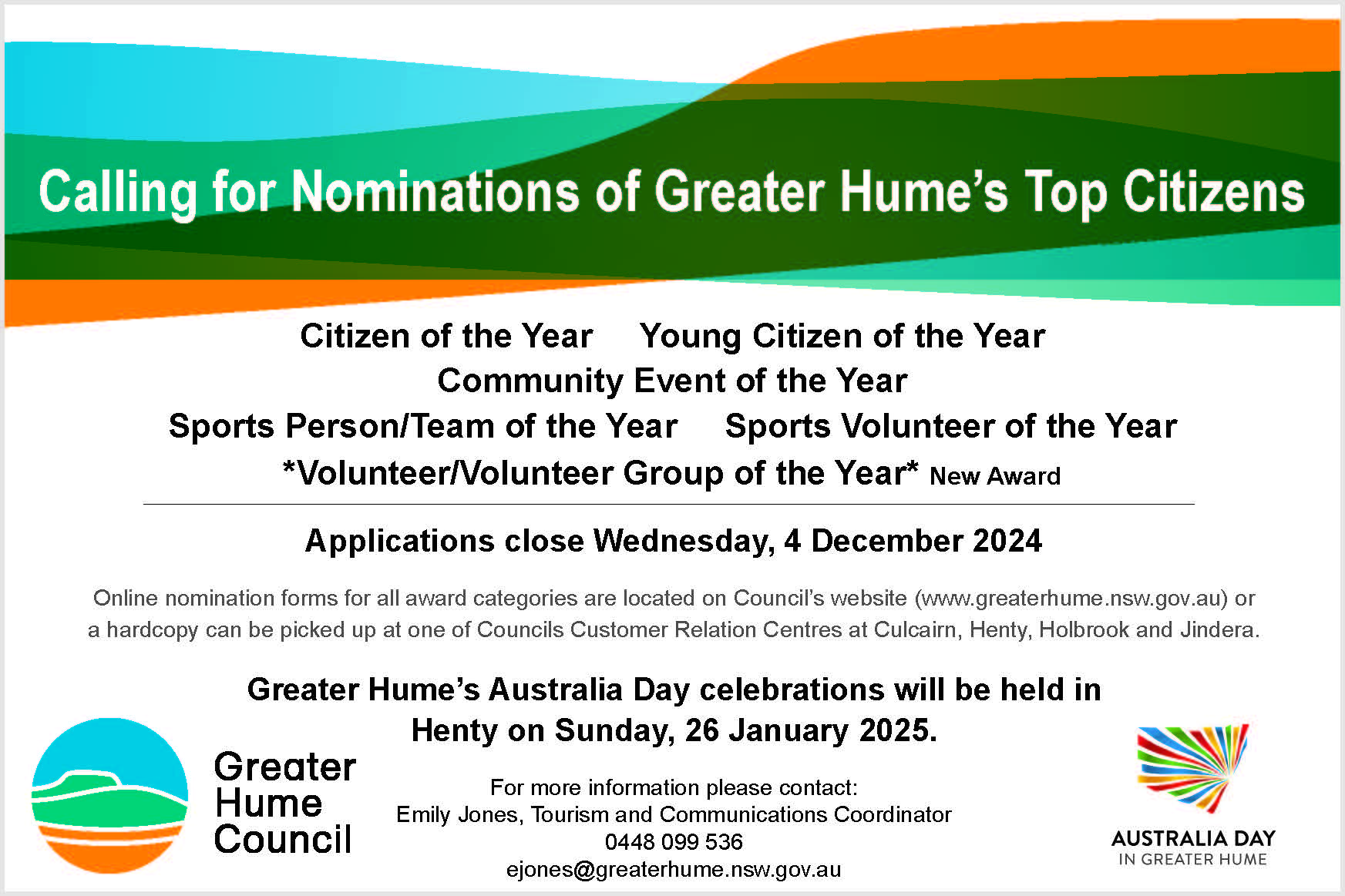 Calling for Nominations of Greater Hume's Top Citizens

Citizen of the Year Young Citizen of the Year
Community Event of the Year
Sports Person/Team of the Year Sports Volunteer of the Year
*Volunteer/Volunteer Group of the Year* New Award

Applications close Wednesday, 4 December 2024

Online nomination forms for all award categories are located on Council's website (www.greaterhume.nsw.gov.au) or a hardcopy can be picked up at one of Councils Customer Relation Centres at Culcairn, Henty, Holbrook and Jindera.

Greater Hume's Australia Day celebrations will be held in Henty on Sunday, 26 January 2025.

Greater Hume Council

For more information please contact:
Emily Jones, Tourism and Communications Coordinator
0448 099 536
ejones@greaterhume.nsw.gov.au

AUSTRALIA DAY
IN GREATER HUME